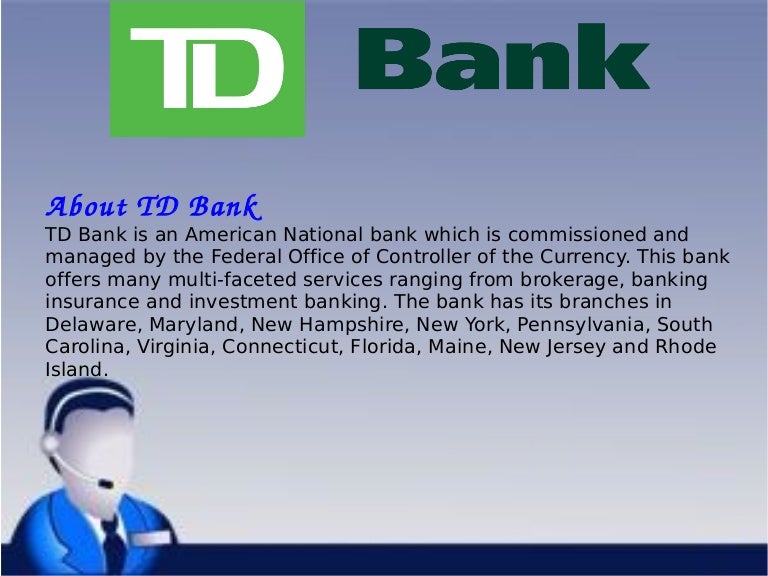 TD Bank

About TD Bank
TD Bank is an American National bank which is commissioned and managed by the Federal Office of Controller of the Currency. This bank offers many multi-faceted services ranging from brokerage, banking insurance and investment banking. The bank has its branches in Delaware, Maryland, New Hampshire, New York, Pennsylvania, South Carolina, Virginia, Connecticut, Florida, Maine, New Jersey and Rhode Island.